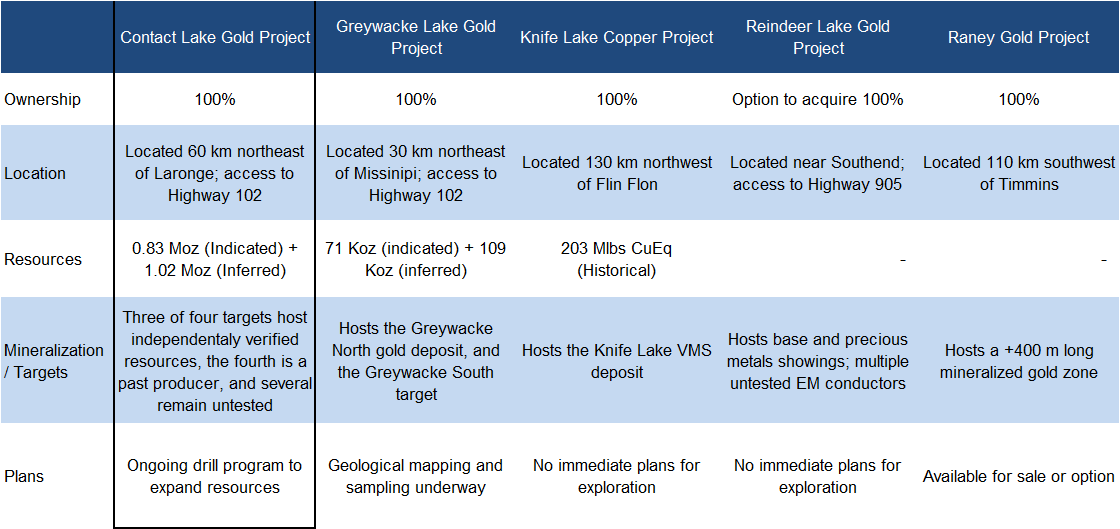 |  | Contact Lake Gold Project | Greywacke Lake Gold Project | Knife Lake Copper Project | Reindeer Lake Gold Project | Raney Gold Project |
|---|---|---|---|---|---|
| Ownership | 100% | 100% | 100% | Option to acquire 100% | 100% |
| Location | Located 60 km northeast of Laronge; access to Highway 102 | Located 30 km northeast of Missinipi; access to Highway 102 | Located 130 km northwest of Flin Flon | Located near Southend; access to Highway 905 | Located 110 km southwest of Timmins |
| Resources | 0.83 Moz (Indicated) + 1.02 Moz (Inferred) | 71 Koz (indicated) + 109 Koz (inferred) | 203 Mlbs CuEq (Historical) | - | - |
| Mineralization / Targets | Three of four targets host independentaly verified resources, the fourth is a past producer, and several remain untested | Hosts the Greywacke North gold deposit, and the Greywacke South target | Hosts the Knife Lake VMS deposit | Hosts base and precious metals showings; multiple untested EM conductors | Hosts a +400 m long mineralized gold zone |
| Plans | Ongoing drill program to expand resources | Geological mapping and sampling underway | No immediate plans for exploration | No immediate plans for exploration | Available for sale or option |